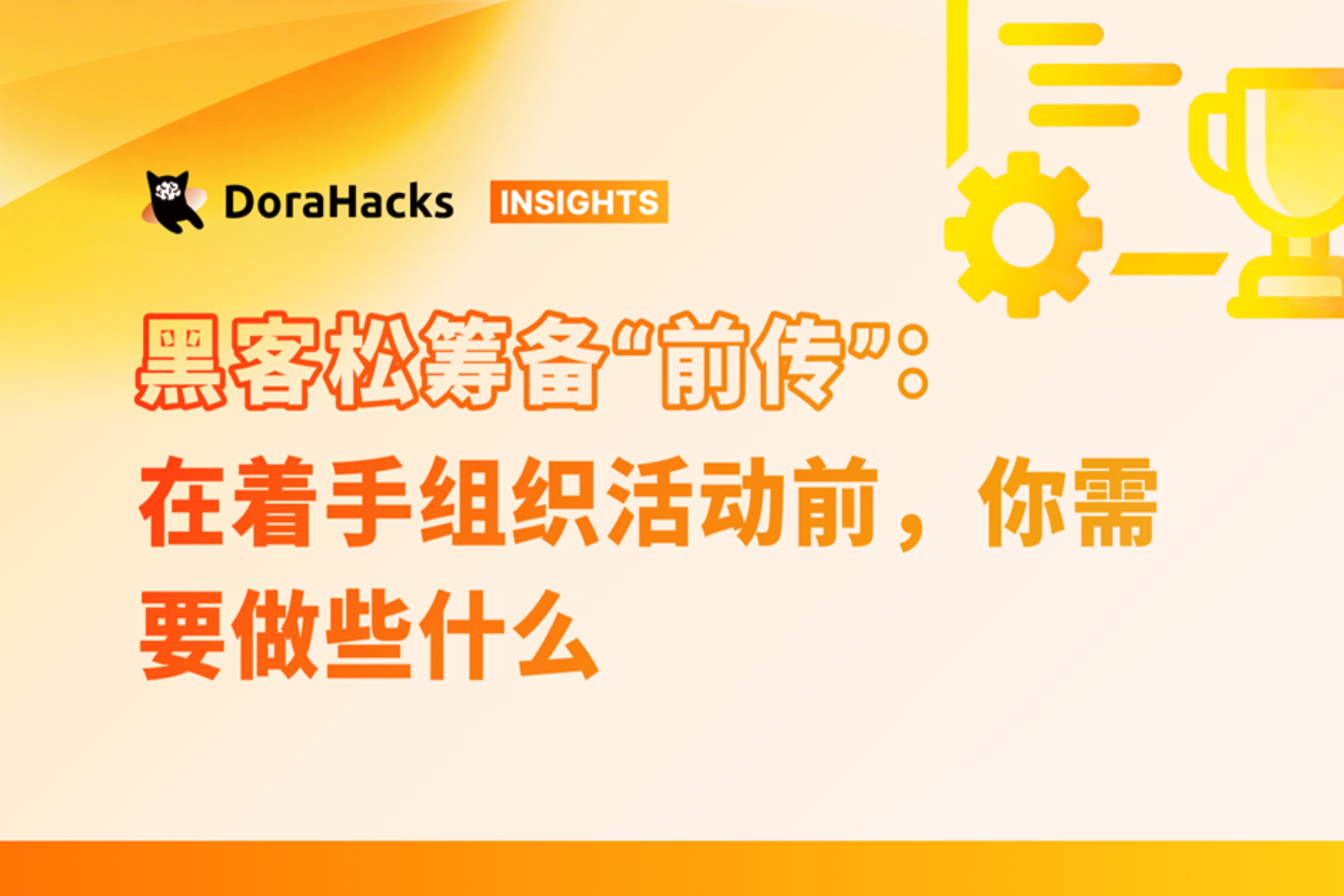 DoraHacks INSIGHTS

黑客松筹备“前传”：
在着手组织活动前，你需要做些什么